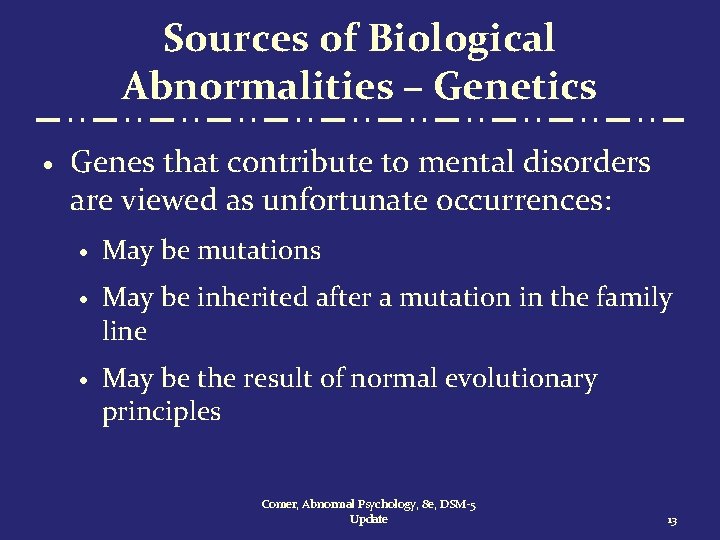 Sources of Biological Abnormalities – Genetics

• Genes that contribute to mental disorders are viewed as unfortunate occurrences:

• May be mutations

• May be inherited after a mutation in the family line

• May be the result of normal evolutionary principles

Comer, Abnormal Psychology, 8e, DSM-5 Update

13